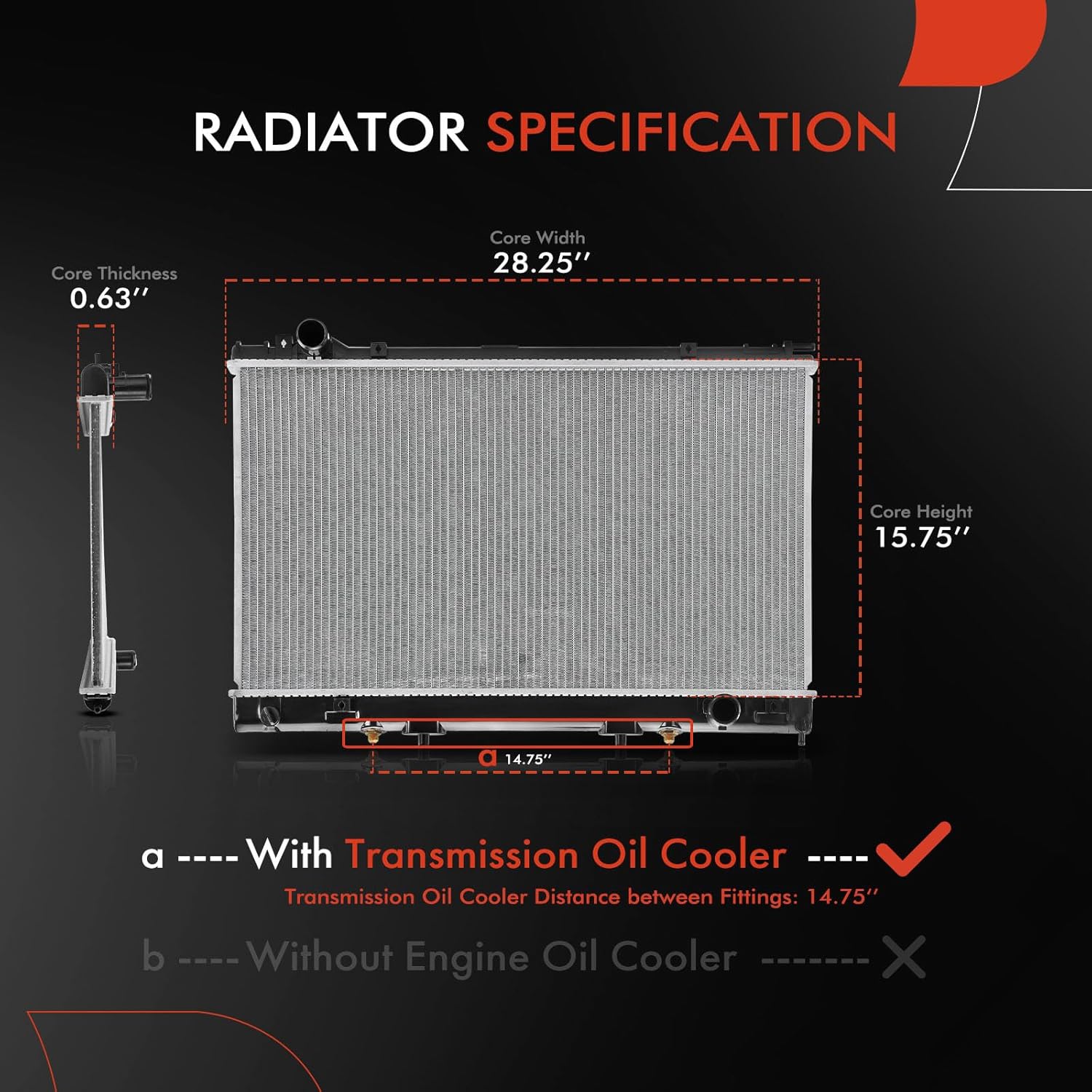 RADIATOR SPECIFICATION

Core Thickness
0.63''

Core Width
28.25''

Core Height
15.75''

a 14.75''

a ---- With Transmission Oil Cooler ----
Transmission Oil Cooler Distance between Fittings: 14.75''

b ---- Without Engine Oil Cooler -------